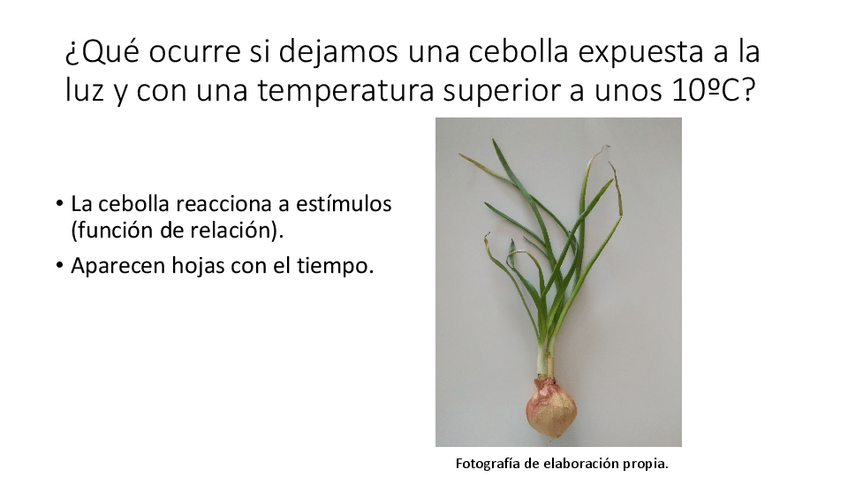 ¿Qué ocurre si dejamos una cebolla expuesta a la luz y con una temperatura superior a unos 10ºC?

• La cebolla reacciona a estímulos (función de relación).
• Aparecen hojas con el tiempo.

Fotografía de elaboración propia.